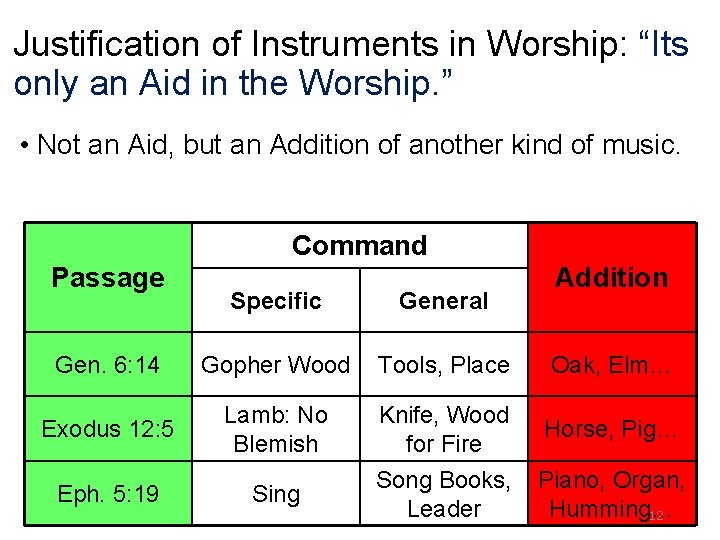 Justification of Instruments in Worship: “Its only an Aid in the Worship.”

• Not an Aid, but an Addition of another kind of music.

| Passage | Command: Specific | Command: General | Addition |
|---|---|---|---|
| Gen. 6:14 | Gopher Wood | Tools, Place | Oak, Elm… |
| Exodus 12:5 | Lamb: No Blemish | Knife, Wood for Fire | Horse, Pig… |
| Eph. 5:19 | Sing | Song Books, Leader | Piano, Organ, Humming… |

12